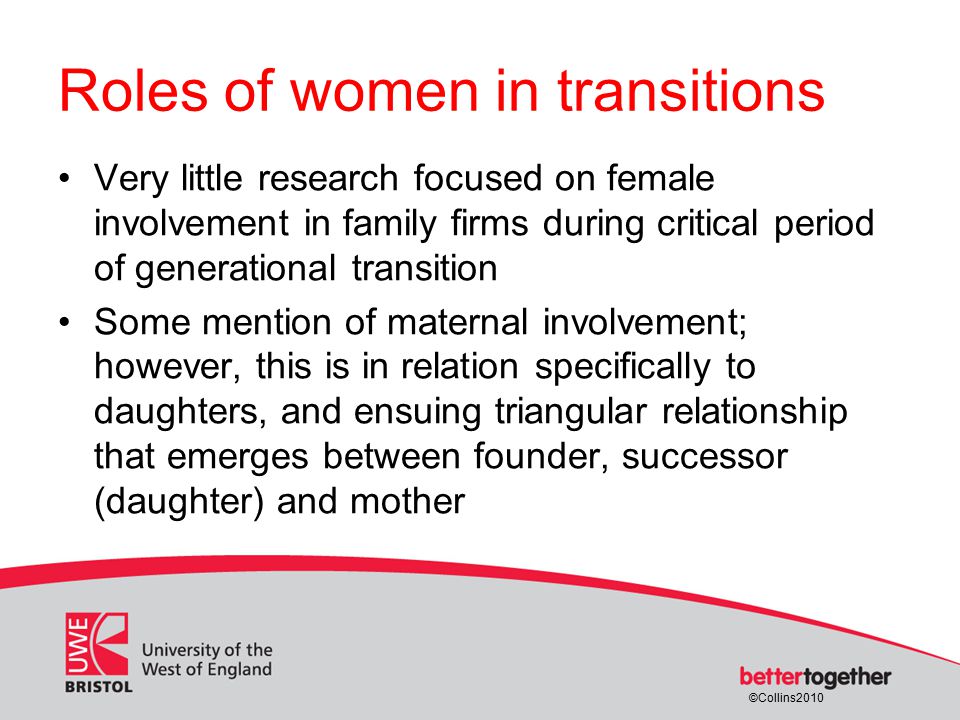 Roles of women in transitions

• Very little research focused on female involvement in family firms during critical period of generational transition

• Some mention of maternal involvement; however, this is in relation specifically to daughters, and ensuing triangular relationship that emerges between founder, successor (daughter) and mother

UWE
BRISTOL
University of the West of England

bettertogether
©Collins2010